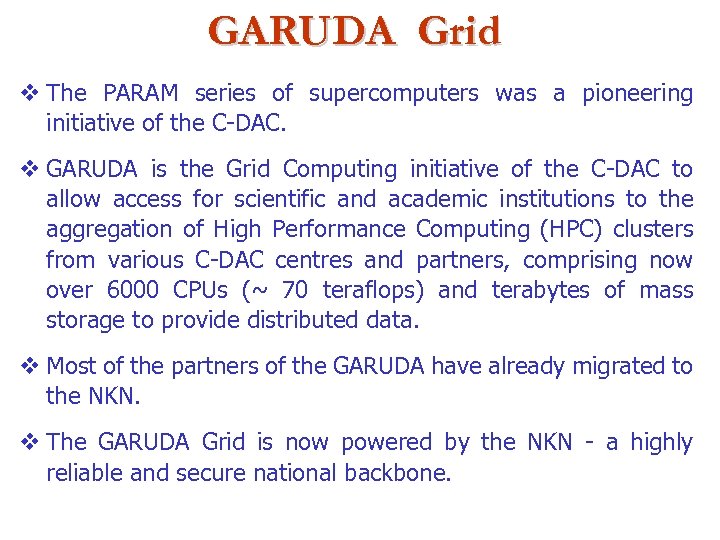 GARUDA Grid

❖ The PARAM series of supercomputers was a pioneering initiative of the C-DAC.

❖ GARUDA is the Grid Computing initiative of the C-DAC to allow access for scientific and academic institutions to the aggregation of High Performance Computing (HPC) clusters from various C-DAC centres and partners, comprising now over 6000 CPUs (~ 70 teraflops) and terabytes of mass storage to provide distributed data.

❖ Most of the partners of the GARUDA have already migrated to the NKN.

❖ The GARUDA Grid is now powered by the NKN - a highly reliable and secure national backbone.